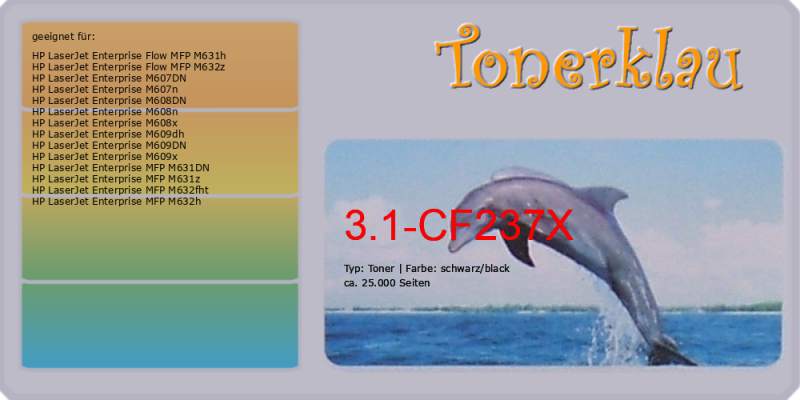 geeignet für:

HP LaserJet Enterprise Flow MFP M631h
HP LaserJet Enterprise Flow MFP M632z
HP LaserJet Enterprise M607DN
HP LaserJet Enterprise M607n
HP LaserJet Enterprise M608DN
HP LaserJet Enterprise M608n
HP LaserJet Enterprise M608x
HP LaserJet Enterprise M609dh
HP LaserJet Enterprise M609DN
HP LaserJet Enterprise M609x
HP LaserJet Enterprise MFP M631DN
HP LaserJet Enterprise MFP M631z
HP LaserJet Enterprise MFP M632fht
HP LaserJet Enterprise MFP M632h

Tonerklau

3.1-CF237X

Typ: Toner | Farbe: schwarz/black
ca. 25.000 Seiten